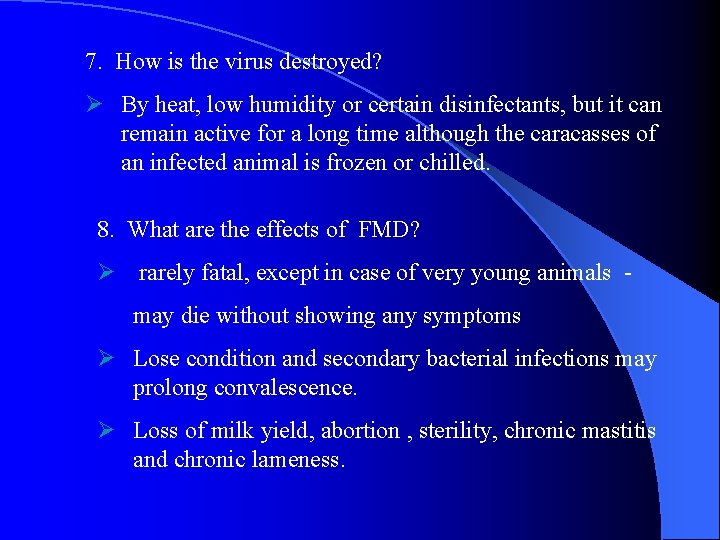 7. How is the virus destroyed?

➢ By heat, low humidity or certain disinfectants, but it can remain active for a long time although the caracasses of an infected animal is frozen or chilled.

8. What are the effects of FMD?

➢ rarely fatal, except in case of very young animals -

may die without showing any symptoms

➢ Lose condition and secondary bacterial infections may prolong convalescence.

➢ Loss of milk yield, abortion , sterility, chronic mastitis and chronic lameness.